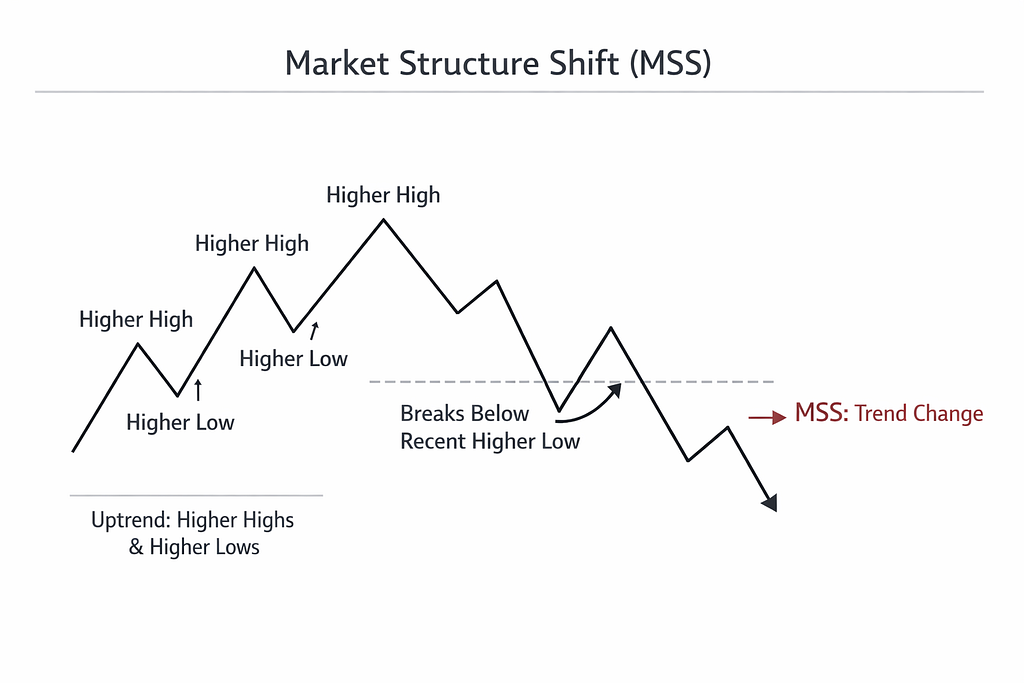 Market Structure Shift (MSS)

Higher High

Higher High

Higher High

Higher Low

Higher Low

Breaks Below
Recent Higher Low

MSS: Trend Change

Uptrend: Higher Highs
& Higher Lows